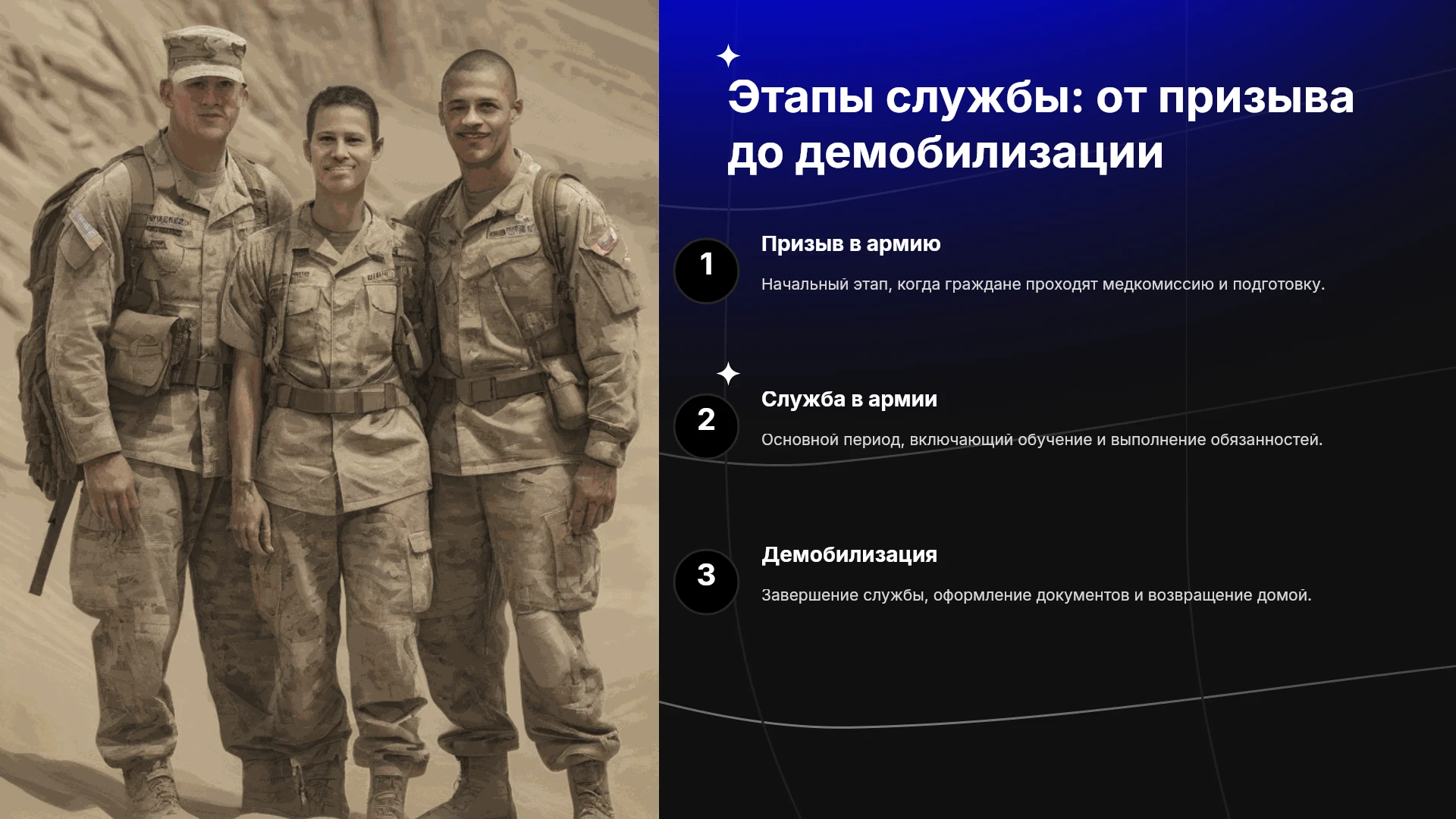 Этапы службы: от призыва до демобилизации

1

Призыв в армию

Начальный этап, когда граждане проходят медкомиссию и подготовку.

2

Служба в армии

Основной период, включающий обучение и выполнение обязанностей.

3

Демобилизация

Завершение службы, оформление документов и возвращение домой.